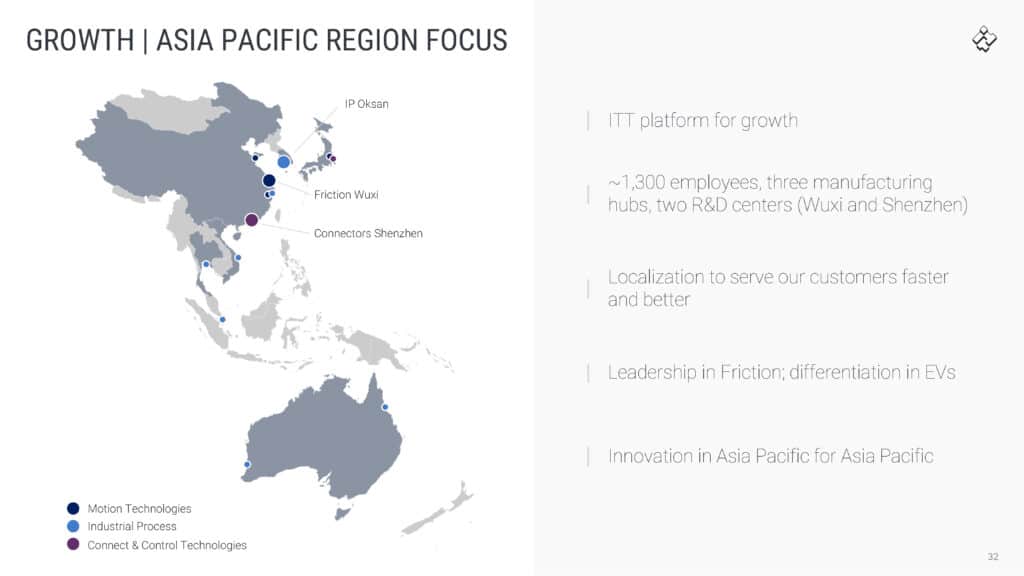 GROWTH | ASIA PACIFIC REGION FOCUS

IP Oksan

Friction Wuxi

Connectors Shenzhen

Motion Technologies
Industrial Process
Connect & Control Technologies

ITT platform for growth

~1,300 employees, three manufacturing hubs, two R&D centers (Wuxi and Shenzhen)

Localization to serve our customers faster and better

Leadership in Friction; differentiation in EVs

Innovation in Asia Pacific for Asia Pacific

32